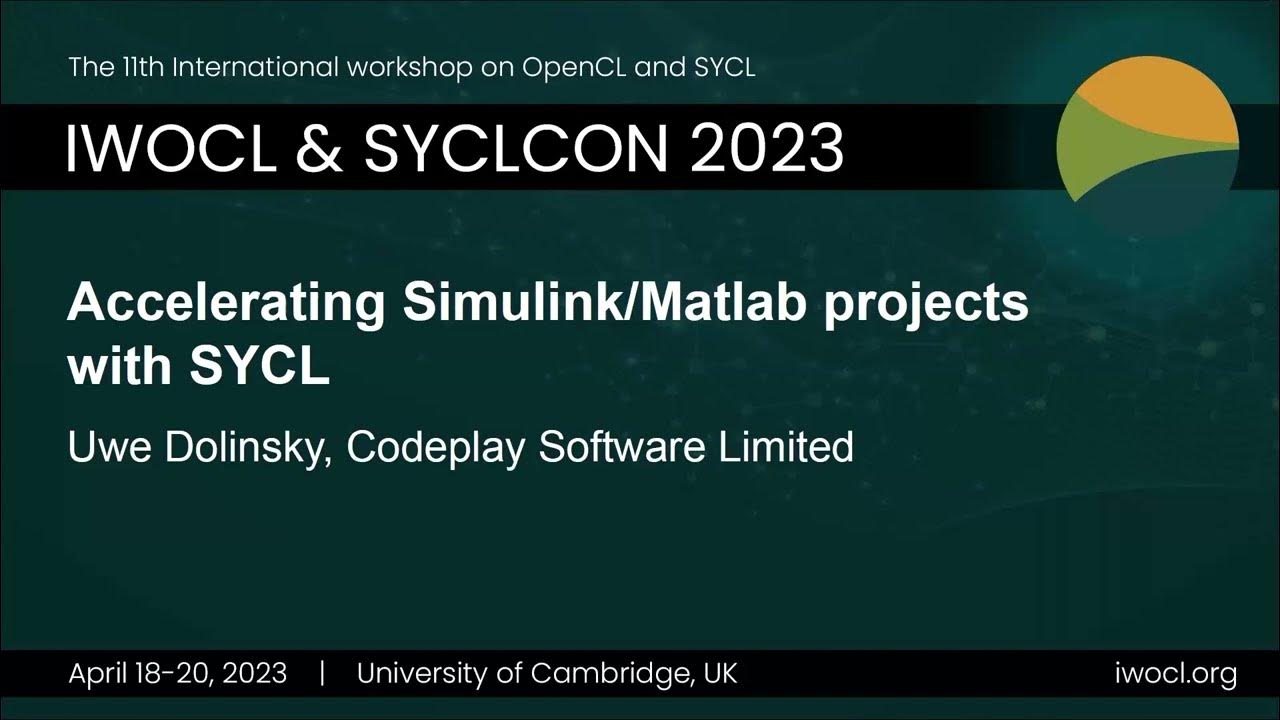 The 11th International workshop on OpenCL and SYCL

IWOCL & SYCLCON 2023

Accelerating Simulink/Matlab projects with SYCL

Uwe Dolinsky, Codeplay Software Limited

April 18-20, 2023 | University of Cambridge, UK

iwocl.org